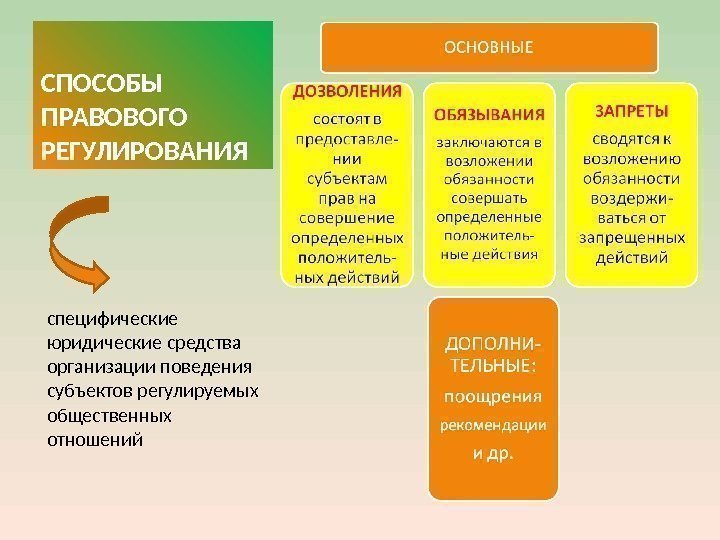 СПОСОБЫ ПРАВОВОГО РЕГУЛИРОВАНИЯ

специфические юридические средства организации поведения субъектов регулируемых общественных отношений

ОСНОВНЫЕ

ДОЗВОЛЕНИЯ

состоят в предоставлении субъектам прав на совершение определенных положительных действий

ОБЯЗЫВАНИЯ

заключаются в возложении обязанности совершать определенные положительные действия

ЗАПРЕТЫ

сводятся к возложению обязанности воздерживаться от запрещенных действий

ДОПОЛНИТЕЛЬНЫЕ:

поощрения

рекомендации

и др.